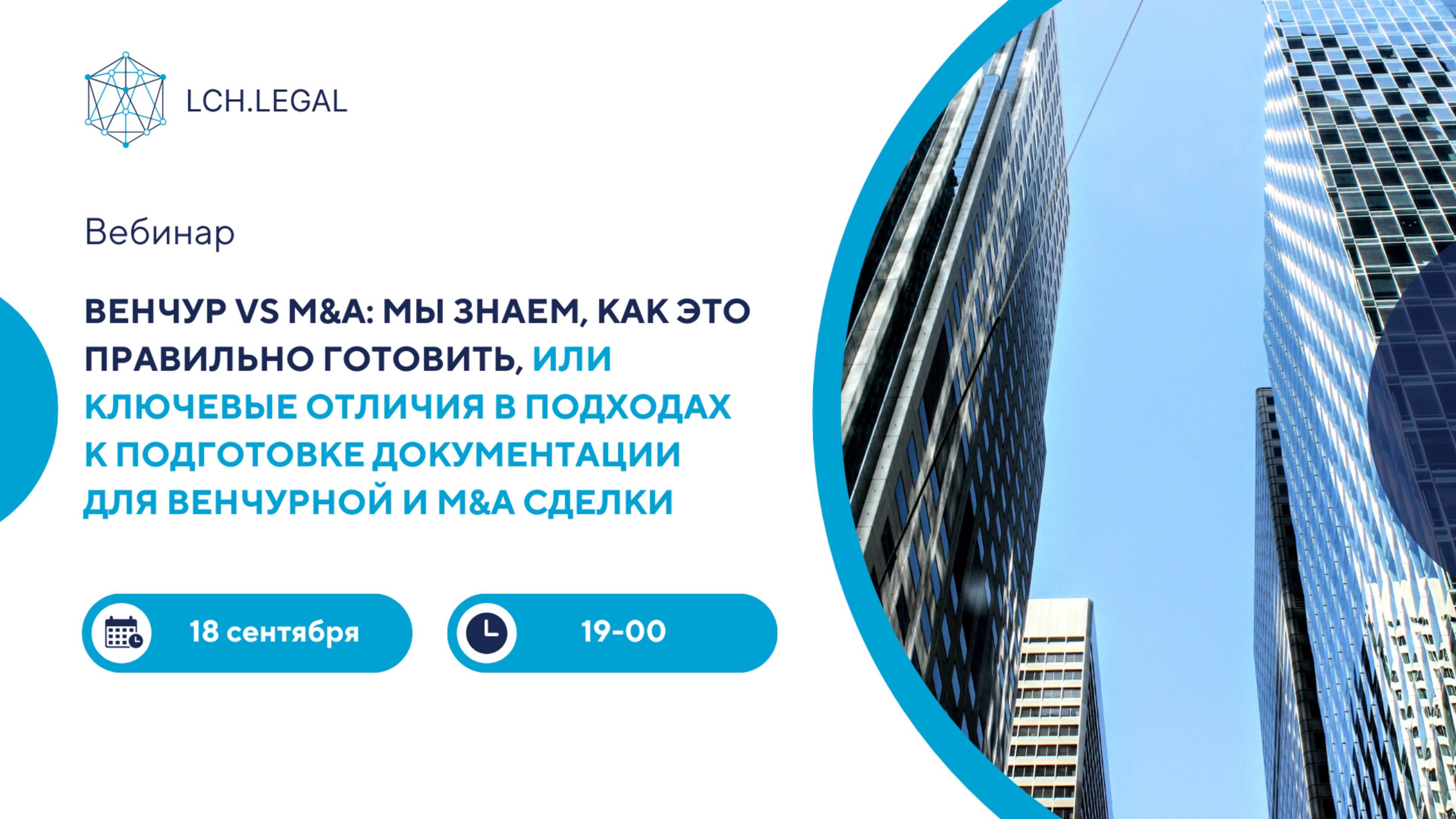 LCH.LEGAL

Вебинар

ВЕНЧУР VS M&A: МЫ ЗНАЕМ, КАК ЭТО ПРАВИЛЬНО ГОТОВИТЬ, ИЛИ КЛЮЧЕВЫЕ ОТЛИЧИЯ В ПОДХОДАХ К ПОДГОТОВКЕ ДОКУМЕНТАЦИИ ДЛЯ ВЕНЧУРНОЙ И M&A СДЕЛКИ

18 сентября

19-00